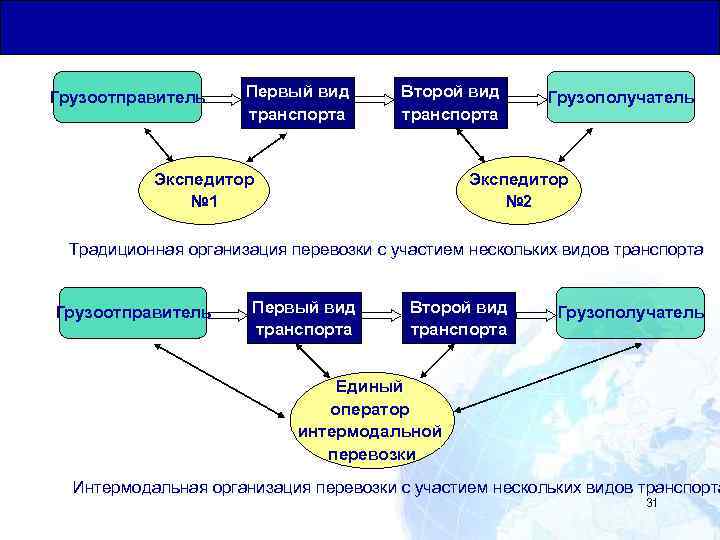 Грузоотправитель

Первый вид транспорта

Второй вид транспорта

Грузополучатель

Экспедитор №1

Экспедитор №2

Традиционная организация перевозки с участием нескольких видов транспорта

Грузоотправитель

Первый вид транспорта

Второй вид транспорта

Грузополучатель

Единый оператор интермодальной перевозки

Интермодальная организация перевозки с участием нескольких видов транспорта

31